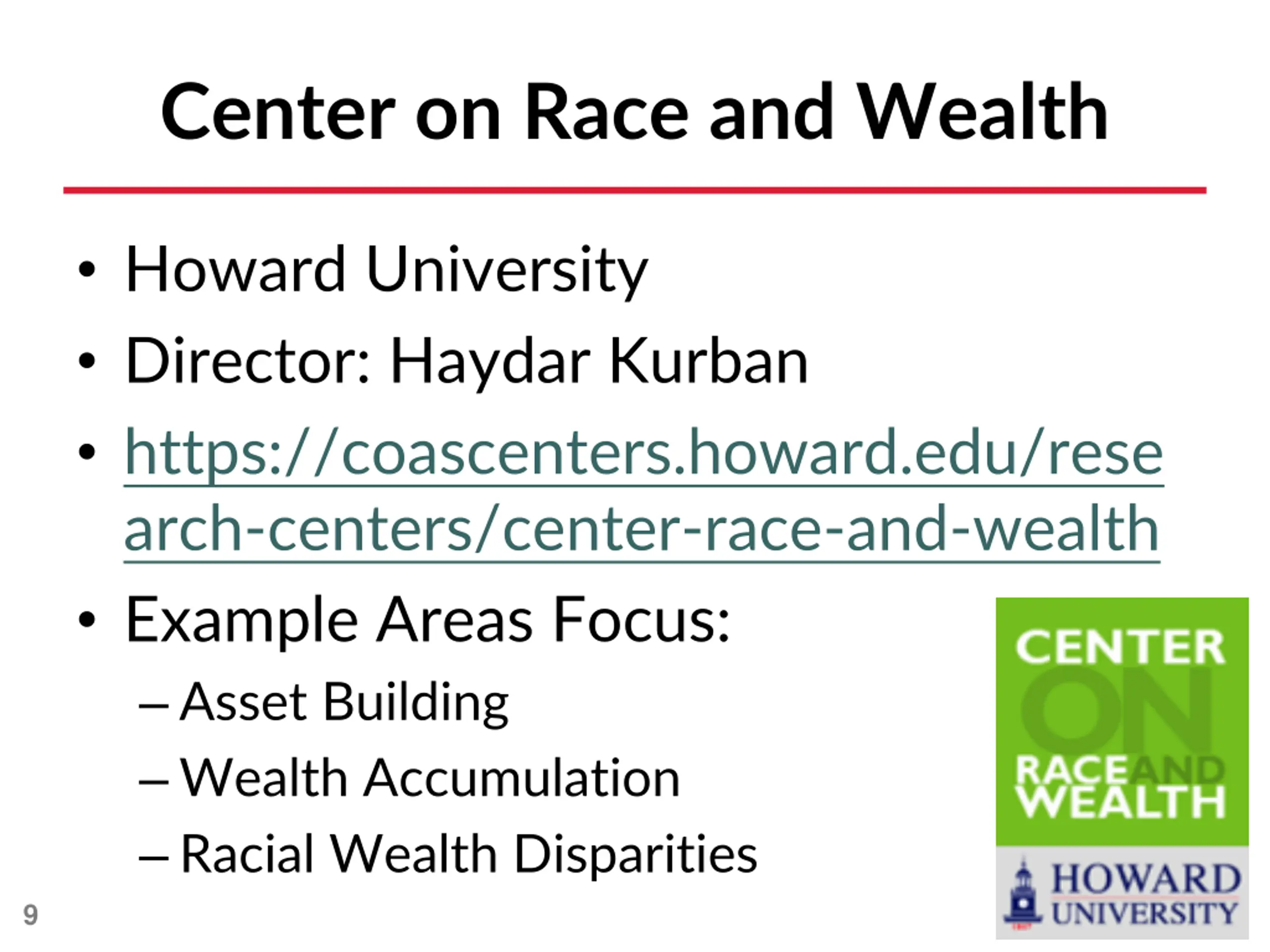 Center on Race and Wealth

• Howard University
• Director: Haydar Kurban
• https://coascenters.howard.edu/research-centers/center-race-and-wealth
• Example Areas Focus:
– Asset Building
– Wealth Accumulation
– Racial Wealth Disparities

CENTER ON RACE AND WEALTH

HOWARD UNIVERSITY

9